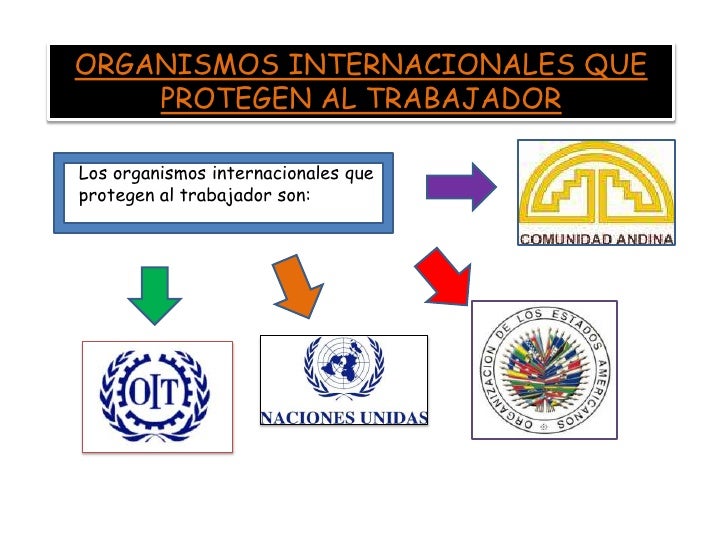 ORGANISMOS INTERNACIONALES QUE PROTEGEN AL TRABAJADOR

Los organismos internacionales que protegen al trabajador son:

COMUNIDAD ANDINA

OIT

NACIONES UNIDAS

ORGANIZACION DE LOS ESTADOS AMERICANOS